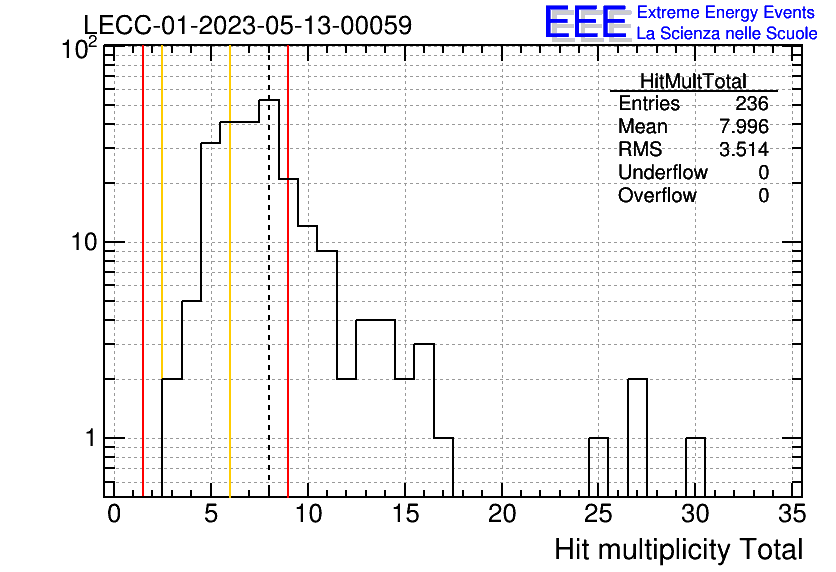 LECC-01-2023-05-13-00059

EEE Extreme Energy Events
La Scienza nelle Scuole

| HitMultTotal | |
|---|---|
| Entries | 236 |
| Mean | 7.996 |
| RMS | 3.514 |
| Underflow | 0 |
| Overflow | 0 |

$10^2$
10
1

0 5 10 15 20 25 30 35

Hit multiplicity Total